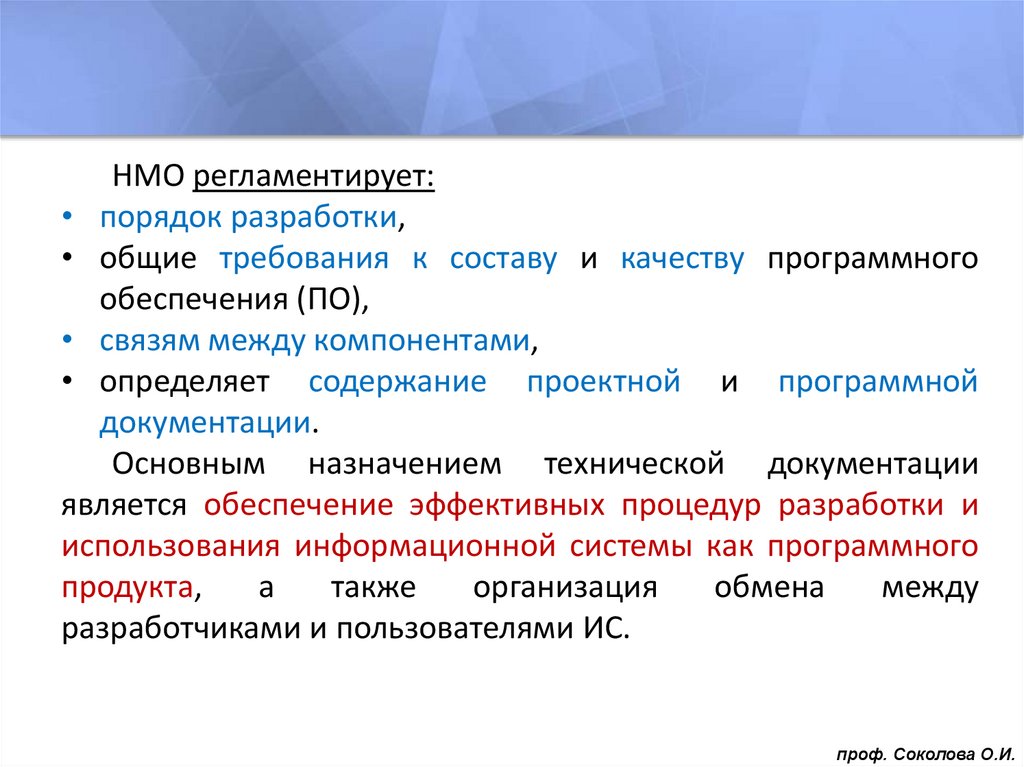 НМО регламентирует:

• порядок разработки,
• общие требования к составу и качеству программного обеспечения (ПО),
• связям между компонентами,
• определяет содержание проектной и программной документации.

Основным назначением технической документации является обеспечение эффективных процедур разработки и использования информационной системы как программного продукта, а также организация обмена между разработчиками и пользователями ИС.

проф. Соколова О.И.